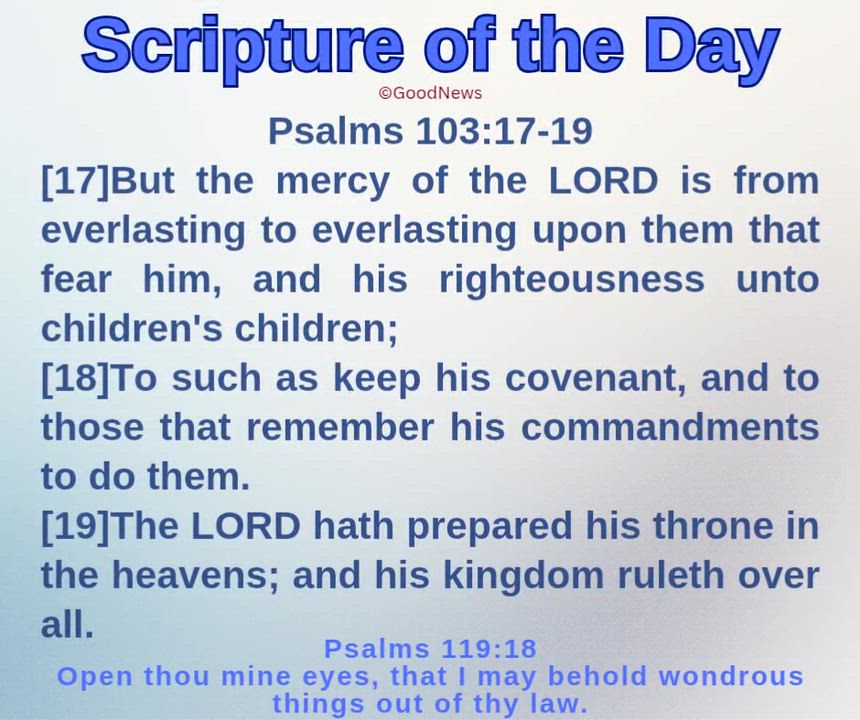 Scripture of the Day
©GoodNews
Psalms 103:17-19
[17]But the mercy of the LORD is from everlasting to everlasting upon them that fear him, and his righteousness unto children's children;
[18]To such as keep his covenant, and to those that remember his commandments to do them.
[19]The LORD hath prepared his throne in the heavens; and his kingdom ruleth over all.
Psalms 119:18
Open thou mine eyes, that I may behold wondrous things out of thy law.